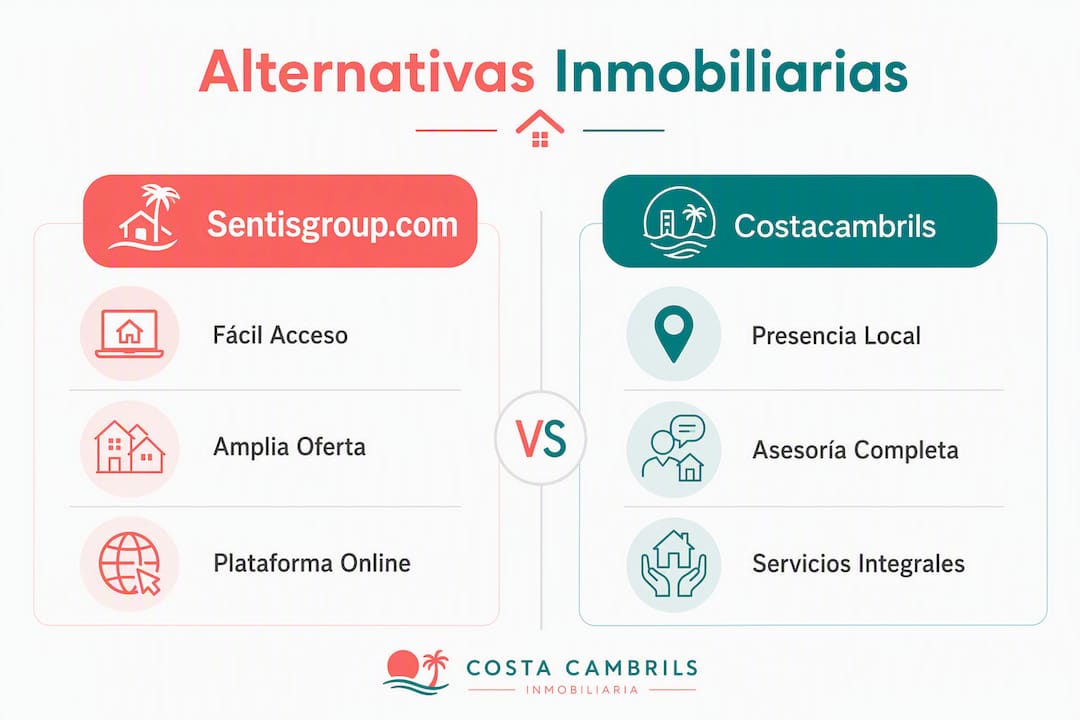 Alternativas Inmobiliarias

Sentisgroup.com

Fácil Acceso

Amplia Oferta

Plataforma Online

VS

Costacambrils

Presencia Local

Asesoría Completa

Servicios Integrales

COSTA CAMBRILS
INMOBILIARIA